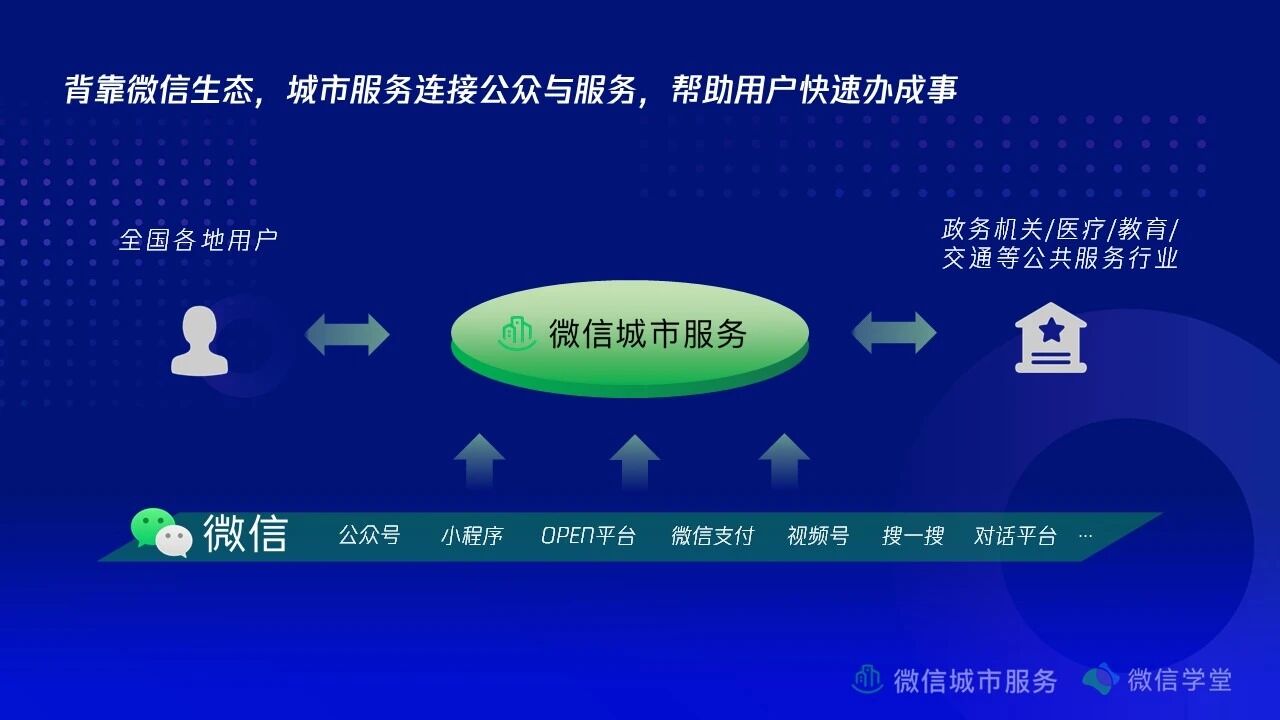 背靠微信生态，城市服务连接公众与服务，帮助用户快速办成事

全国各地用户

微信城市服务

政务机关/医疗/教育/交通等公共服务行业

微信 公众号 小程序 OPEN平台 微信支付 视频号 搜一搜 对话平台 …

微信城市服务 微信学堂